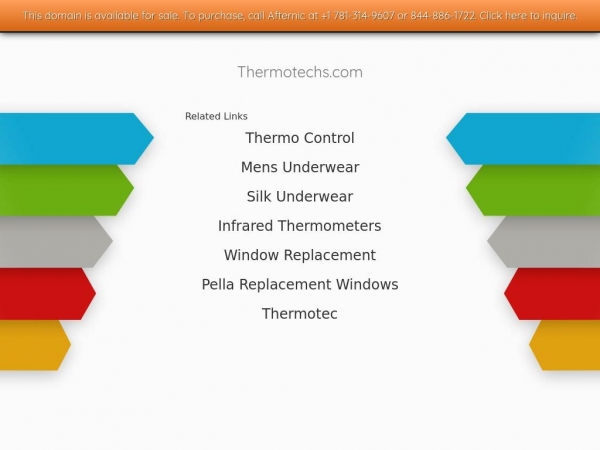 This domain is available for sale. To purchase, call Afternic at +1 781-314-9607 or 844-886-1722. Click here to inquire.

Thermotechs.com

Related Links

Thermo Control

Mens Underwear

Silk Underwear

Infrared Thermometers

Window Replacement

Pella Replacement Windows

Thermotec